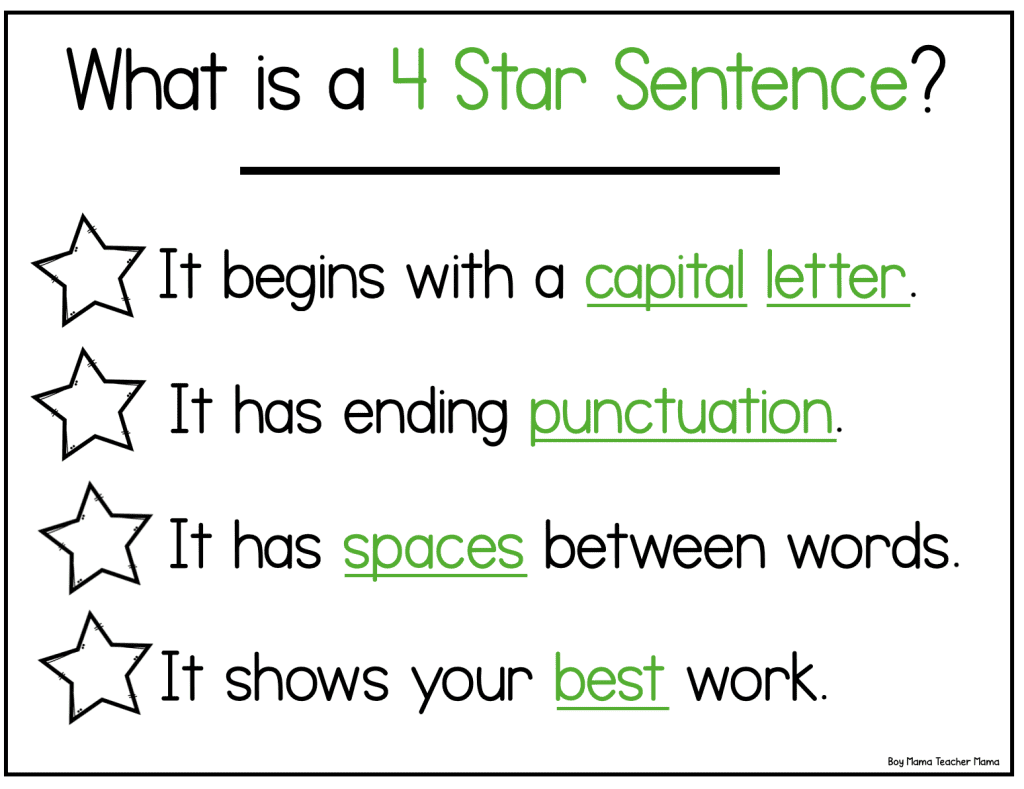 What is a 4 Star Sentence?

It begins with a capital letter.

It has ending punctuation.

It has spaces between words.

It shows your best work.

Boy Mama Teacher Mama